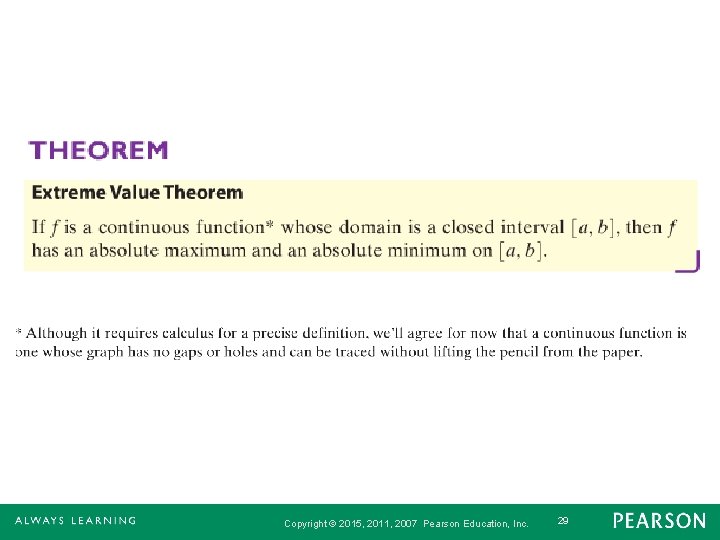 THEOREM

Extreme Value Theorem

If $f$ is a continuous function* whose domain is a closed interval $[a, b]$, then $f$ has an absolute maximum and an absolute minimum on $[a, b]$.

* Although it requires calculus for a precise definition, we'll agree for now that a continuous function is one whose graph has no gaps or holes and can be traced without lifting the pencil from the paper.

ALWAYS LEARNING Copyright © 2015, 2011, 2007 Pearson Education, Inc. 29 PEARSON